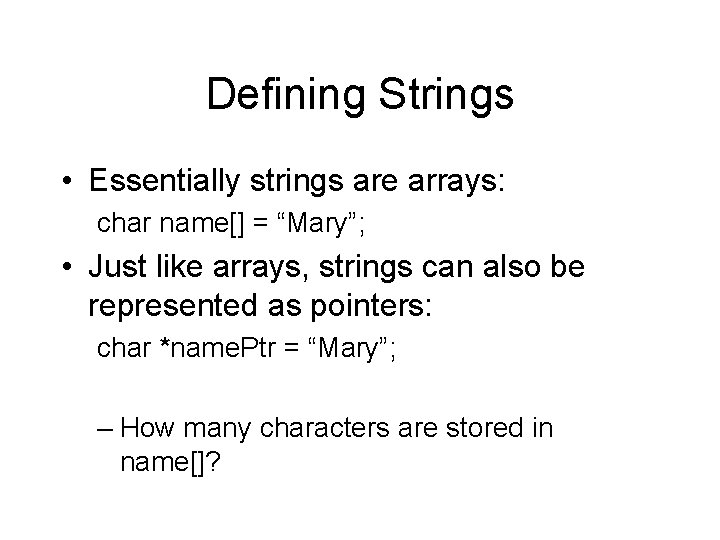 Defining Strings

• Essentially strings are arrays:

char name[] = “Mary”;

• Just like arrays, strings can also be represented as pointers:

char *namePtr = “Mary”;

– How many characters are stored in name[]?